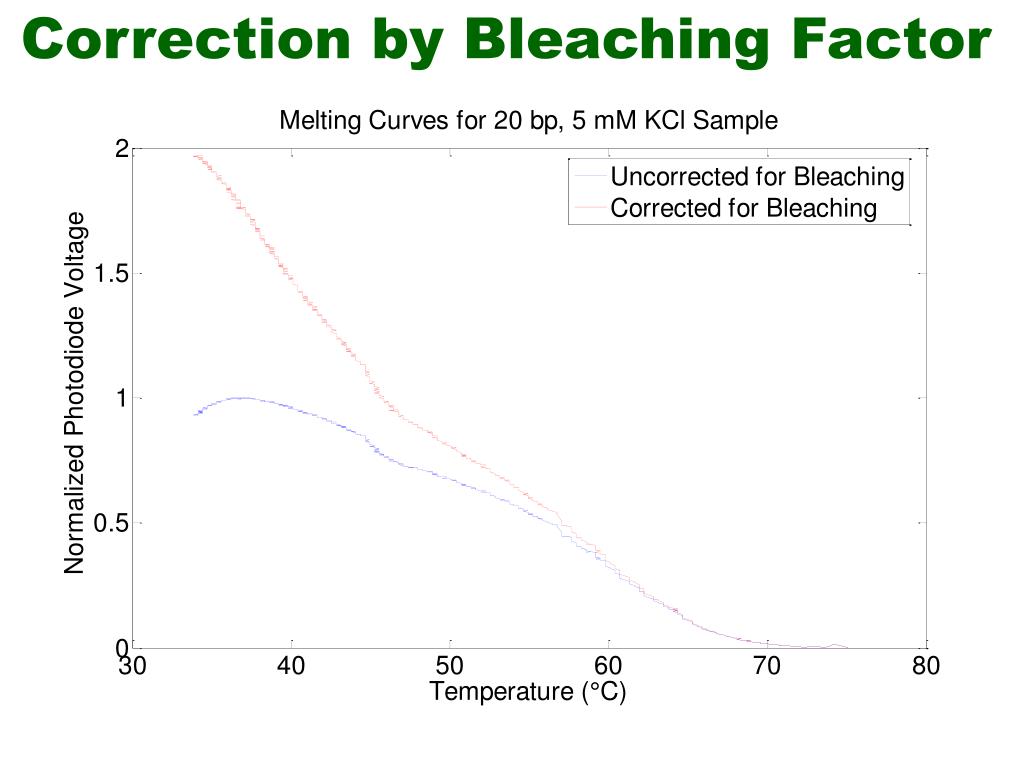 Correction by Bleaching Factor

Melting Curves for 20 bp, 5 mM KCl Sample

Uncorrected for Bleaching
Corrected for Bleaching

Normalized Photodiode Voltage

2
1.5
1
0.5
0

30 40 50 60 70 80

Temperature (°C)